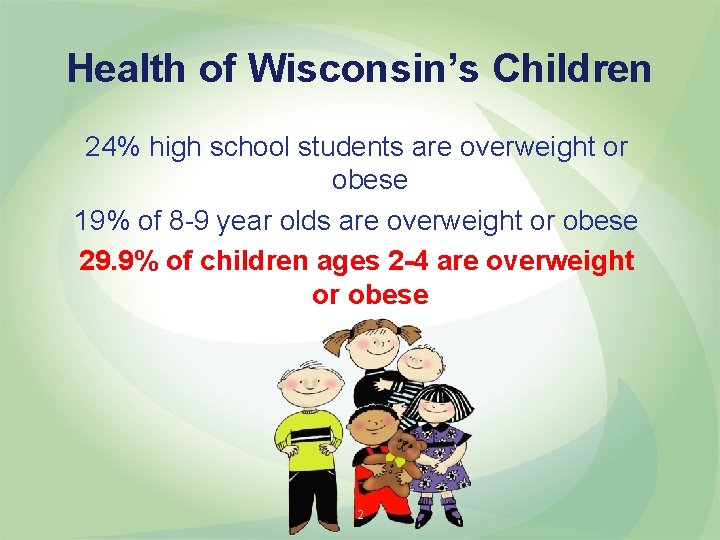 Health of Wisconsin's Children

24% high school students are overweight or obese

19% of 8-9 year olds are overweight or obese

29.9% of children ages 2-4 are overweight or obese

2